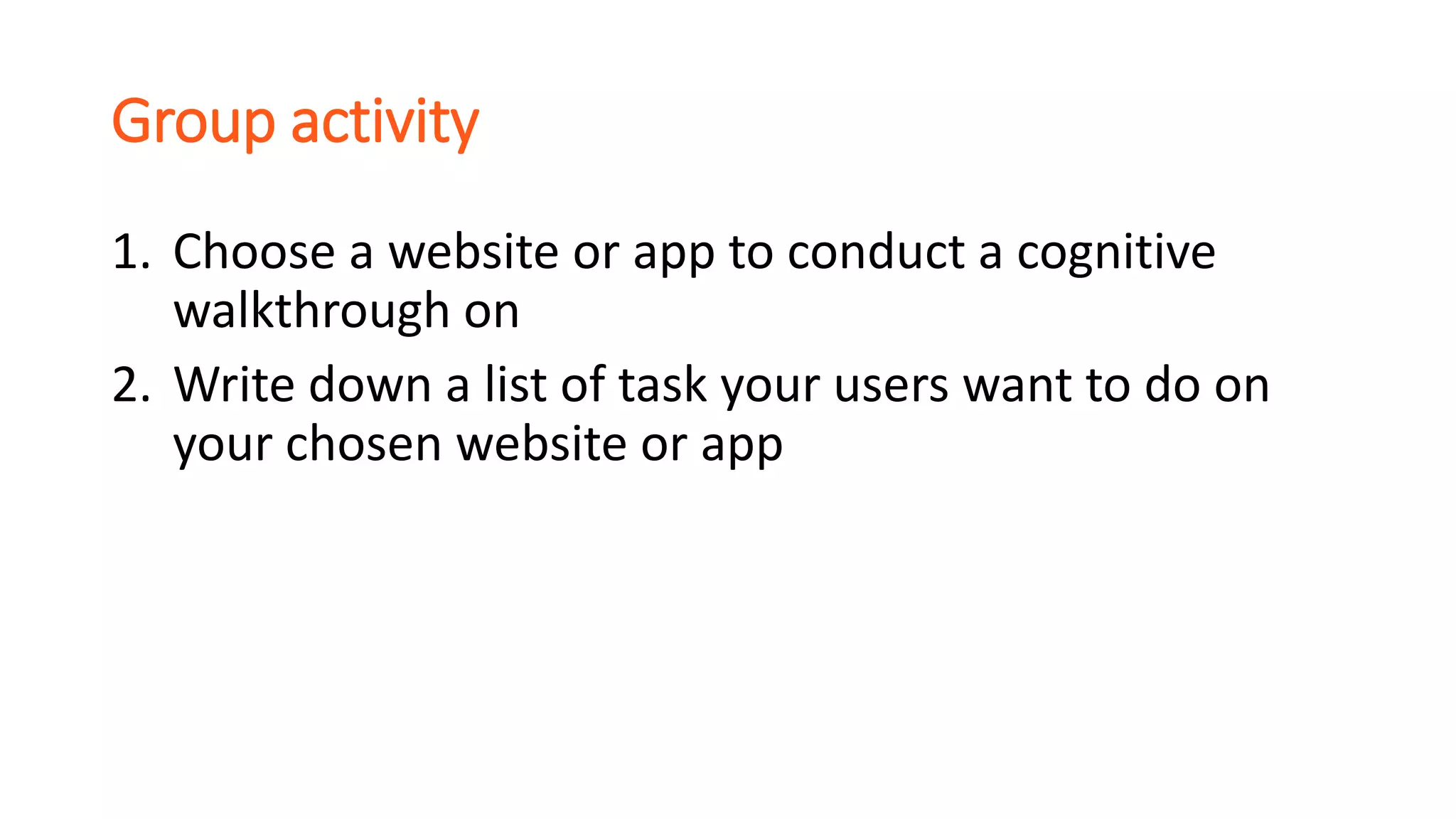 Group activity

1. Choose a website or app to conduct a cognitive walkthrough on
2. Write down a list of task your users want to do on your chosen website or app